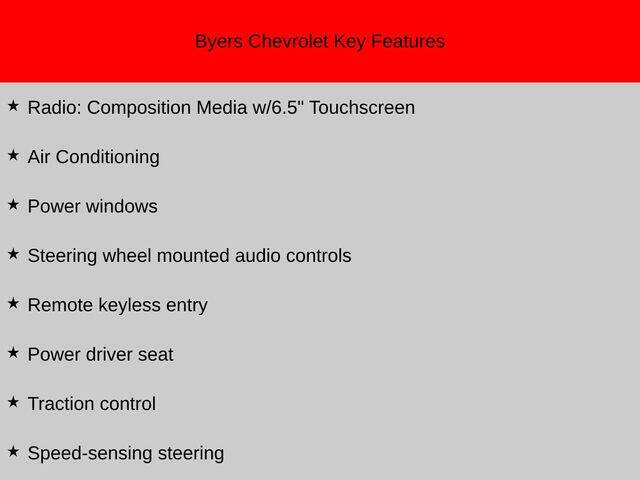 Byers Chevrolet Key Features

★ Radio: Composition Media w/6.5" Touchscreen

★ Air Conditioning

★ Power windows

★ Steering wheel mounted audio controls

★ Remote keyless entry

★ Power driver seat

★ Traction control

★ Speed-sensing steering